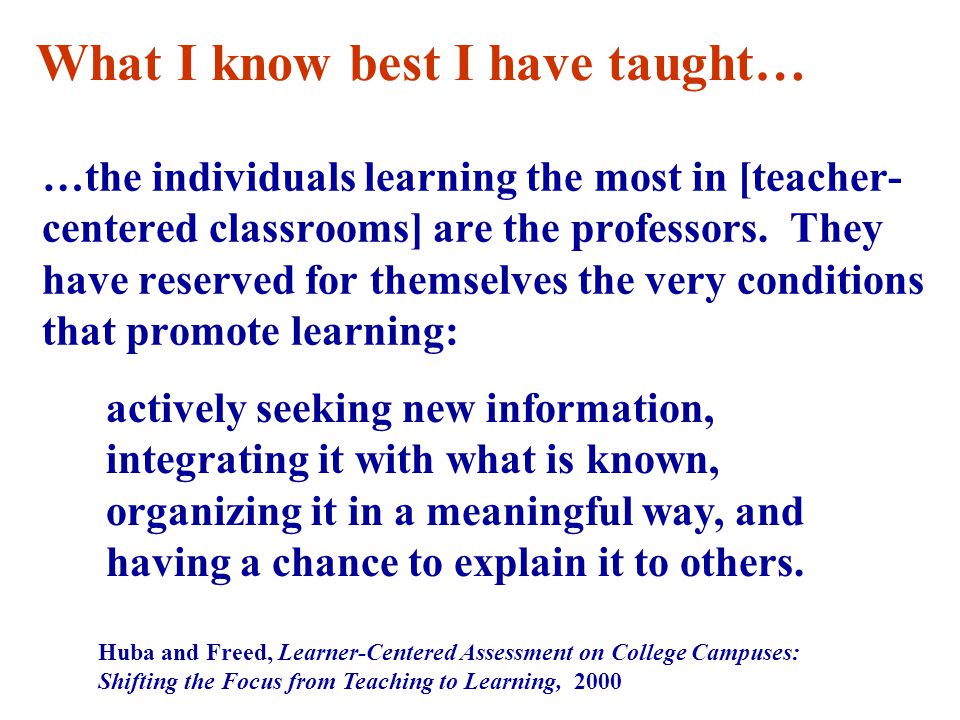 What I know best I have taught…

…the individuals learning the most in [teacher-centered classrooms] are the professors. They have reserved for themselves the very conditions that promote learning:

actively seeking new information,
integrating it with what is known,
organizing it in a meaningful way, and
having a chance to explain it to others.

Huba and Freed, Learner-Centered Assessment on College Campuses: Shifting the Focus from Teaching to Learning, 2000